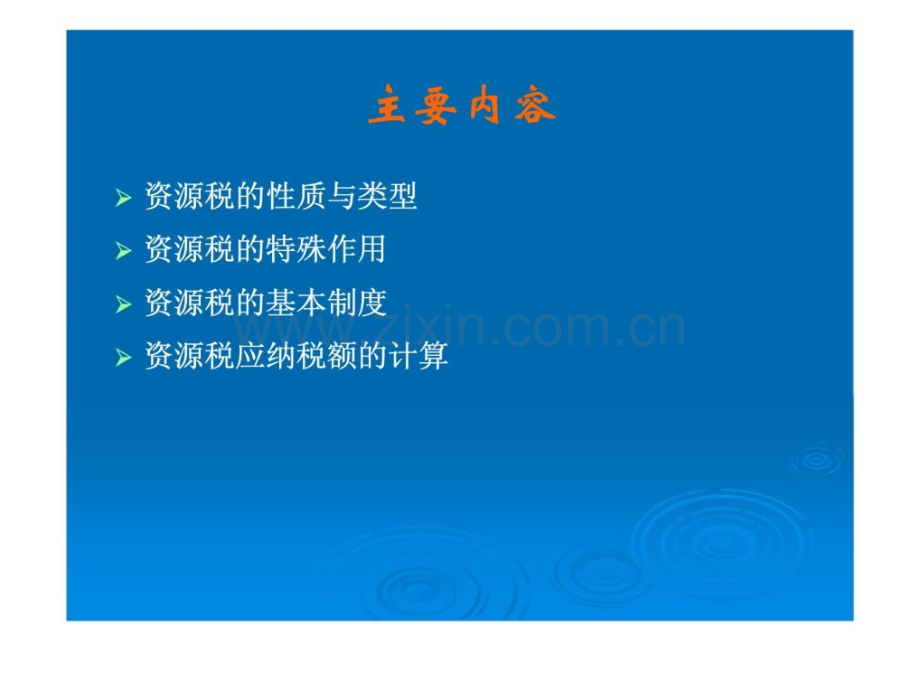 主要内容

➢ 资源税的性质与类型
➢ 资源税的特殊作用
➢ 资源税的基本制度
➢ 资源税应纳税额的计算

www.zixin.com.cn